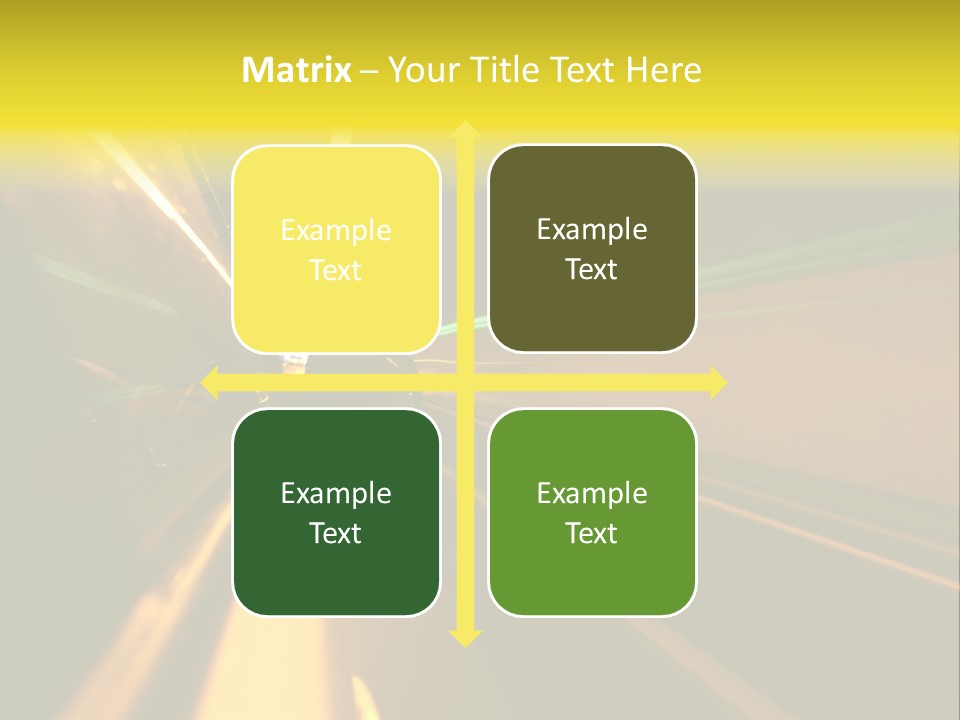 Matrix – Your Title Text Here

Example Text

Example Text

Example Text

Example Text